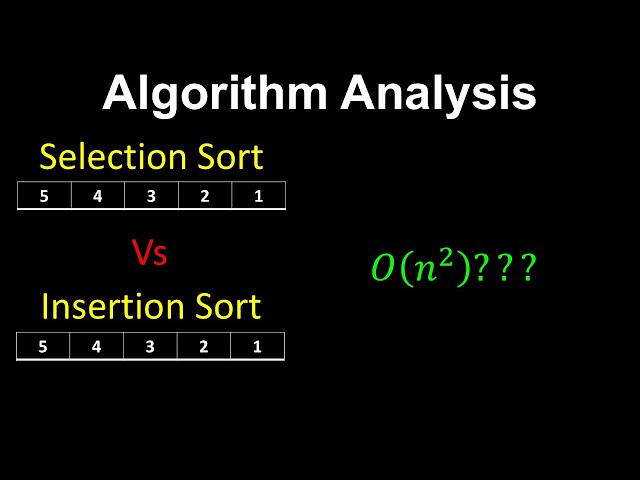 Algorithm Analysis

Selection Sort

| 5 | 4 | 3 | 2 | 1 |
|---|---|---|---|---|

Vs

Insertion Sort

| 5 | 4 | 3 | 2 | 1 |
|---|---|---|---|---|

$O(n^2)???$